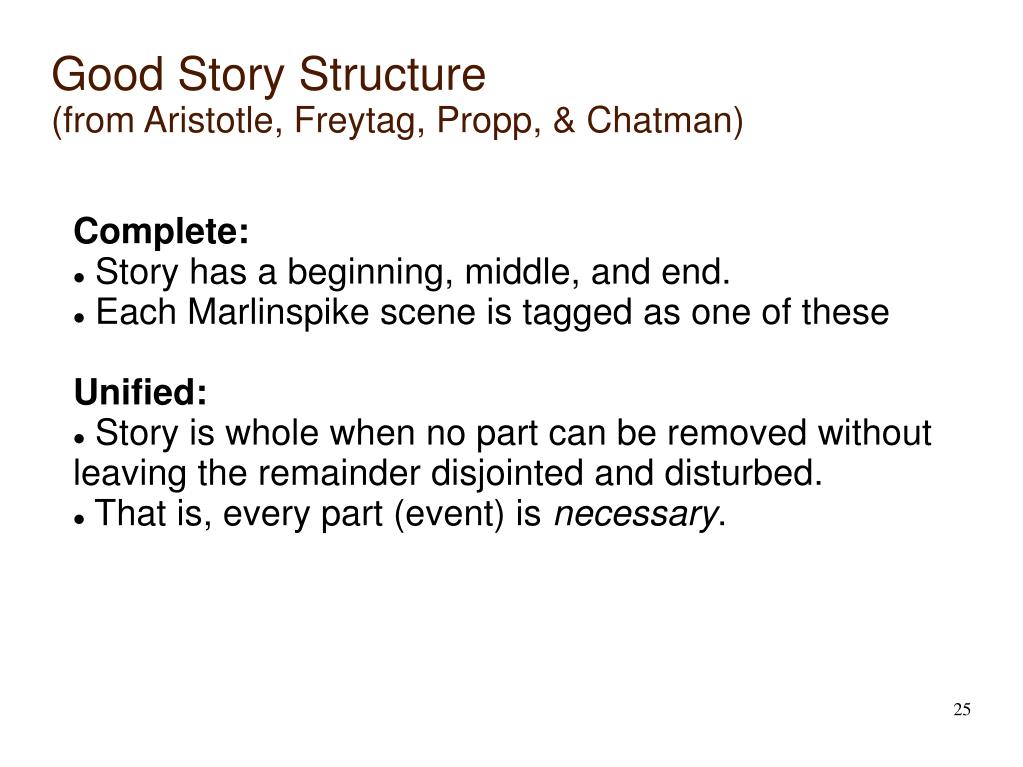 Good Story Structure
(from Aristotle, Freytag, Propp, & Chatman)

Complete:
• Story has a beginning, middle, and end.
• Each Marlinspike scene is tagged as one of these

Unified:
• Story is whole when no part can be removed without leaving the remainder disjointed and disturbed.
• That is, every part (event) is necessary.

25